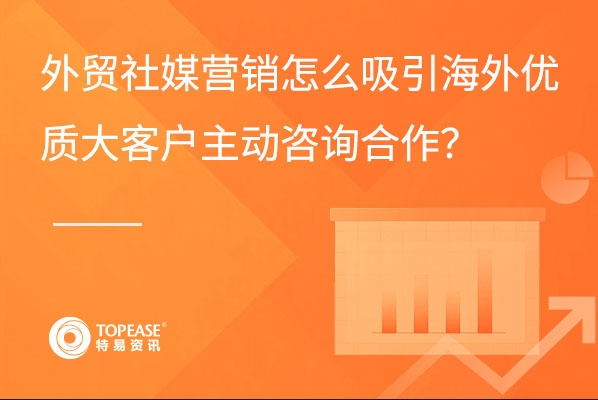 外贸社媒营销怎么吸引海外优质大客户主动咨询合作?

TOPEASE®
特易资讯